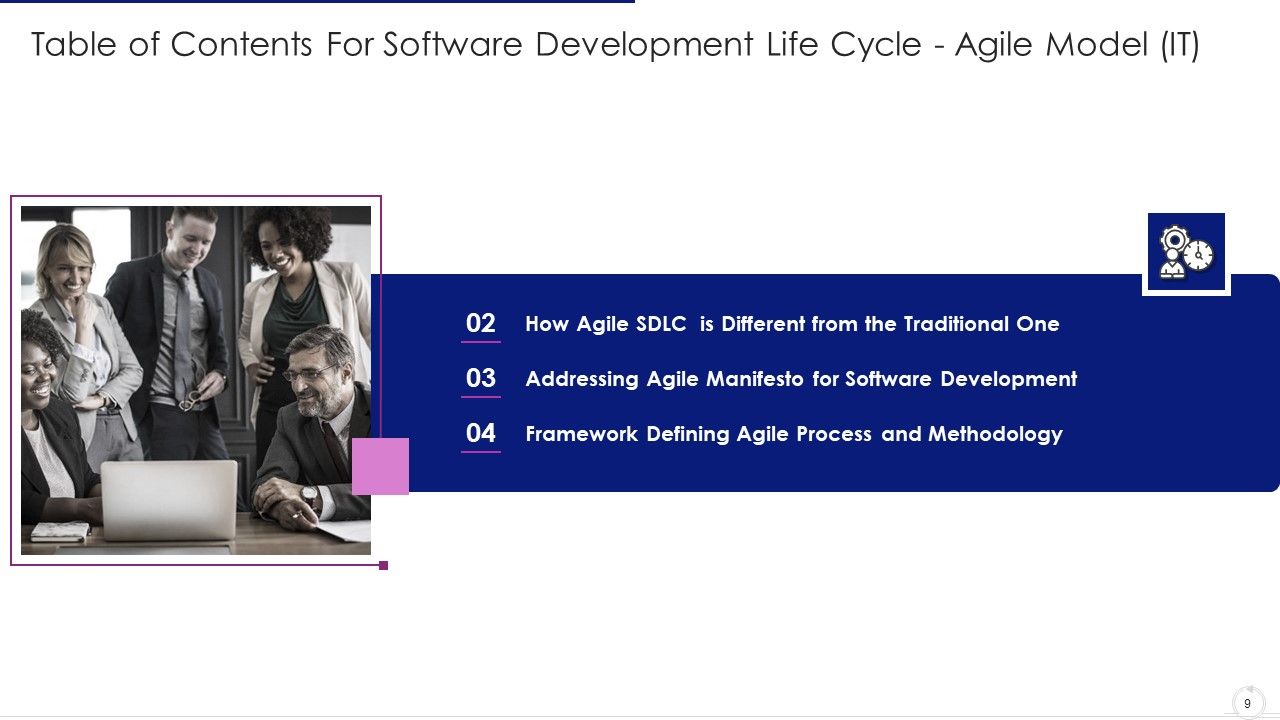 Table of Contents For Software Development Life Cycle - Agile Model (IT)

02 How Agile SDLC is Different from the Traditional One

03 Addressing Agile Manifesto for Software Development

04 Framework Defining Agile Process and Methodology

9